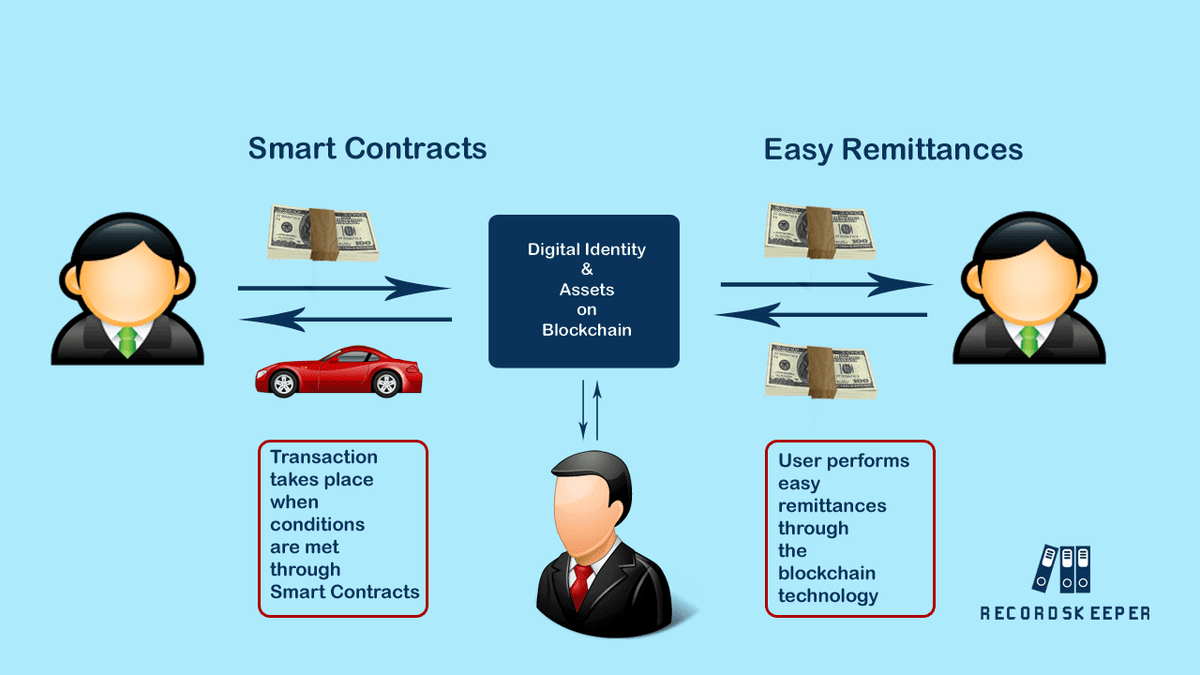 Smart Contracts

Easy Remittances

Digital Identity
&
Assets
on
Blockchain

Transaction takes place when conditions are met through Smart Contracts

User performs easy remittances through the blockchain technology

RECORDSKEEPER